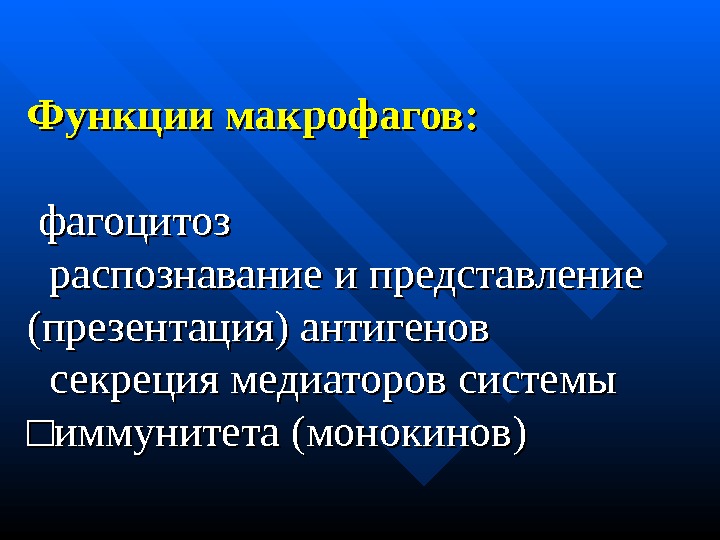 Функции макрофагов:

фагоцитоз
распознавание и представление (презентация) антигенов
секреция медиаторов системы □иммунитета (монокинов)